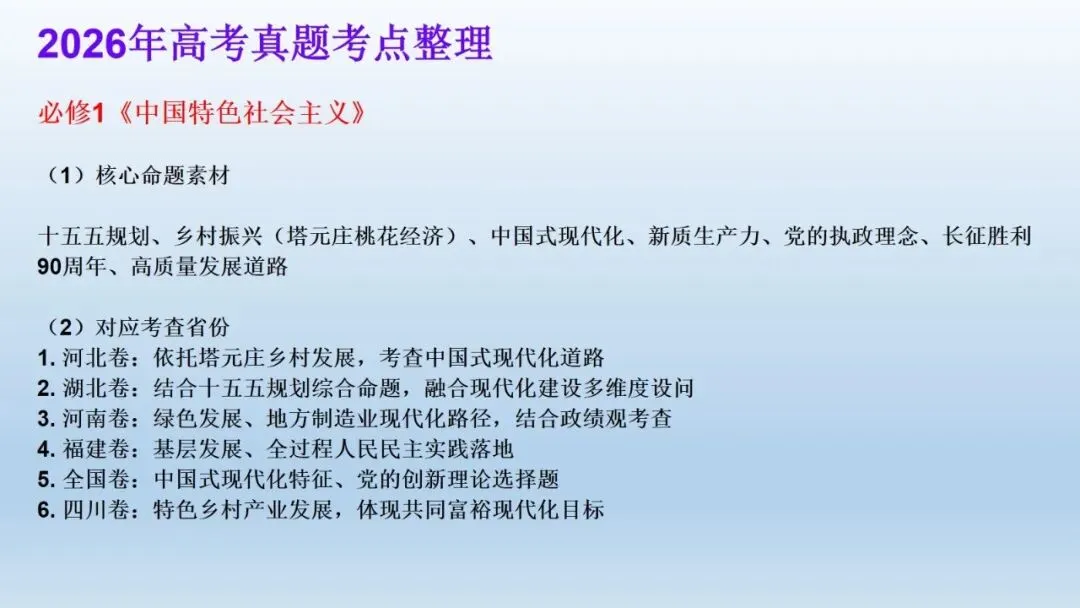 2026年高考真题考点整理

必修1《中国特色社会主义》

（1）核心命题素材

十五五规划、乡村振兴（塔元庄桃花经济）、中国式现代化、新质生产力、党的执政理念、长征胜利90周年、高质量发展道路

（2）对应考查省份
1. 河北卷：依托塔元庄乡村发展，考查中国式现代化道路
2. 湖北卷：结合十五五规划综合命题，融合现代化建设多维度设问
3. 河南卷：绿色发展、地方制造业现代化路径，结合政绩观考查
4. 福建卷：基层发展、全过程人民民主实践落地
5. 全国卷：中国式现代化特征、党的创新理论选择题
6. 四川卷：特色乡村产业发展，体现共同富裕现代化目标